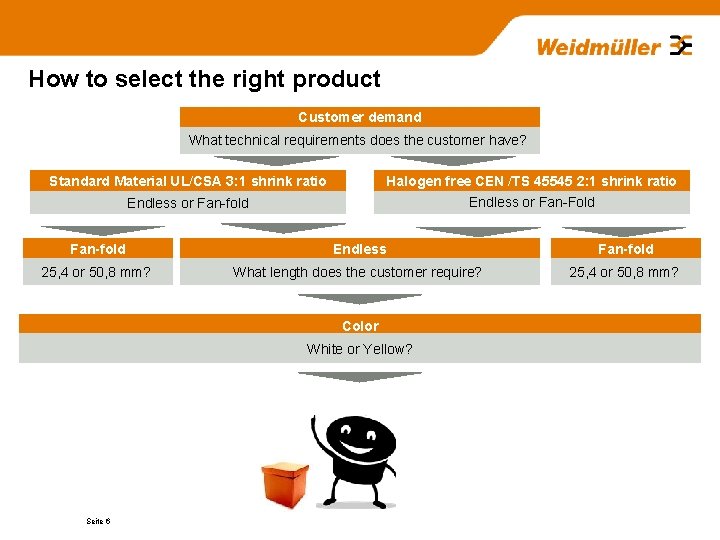 Weidmüller

How to select the right product

Customer demand
What technical requirements does the customer have?

Standard Material UL/CSA 3:1 shrink ratio
Endless or Fan-fold

Halogen free CEN /TS 45545 2:1 shrink ratio
Endless or Fan-Fold

Fan-fold
25,4 or 50,8 mm?

Endless
What length does the customer require?

Fan-fold
25,4 or 50,8 mm?

Color
White or Yellow?

Seite 6